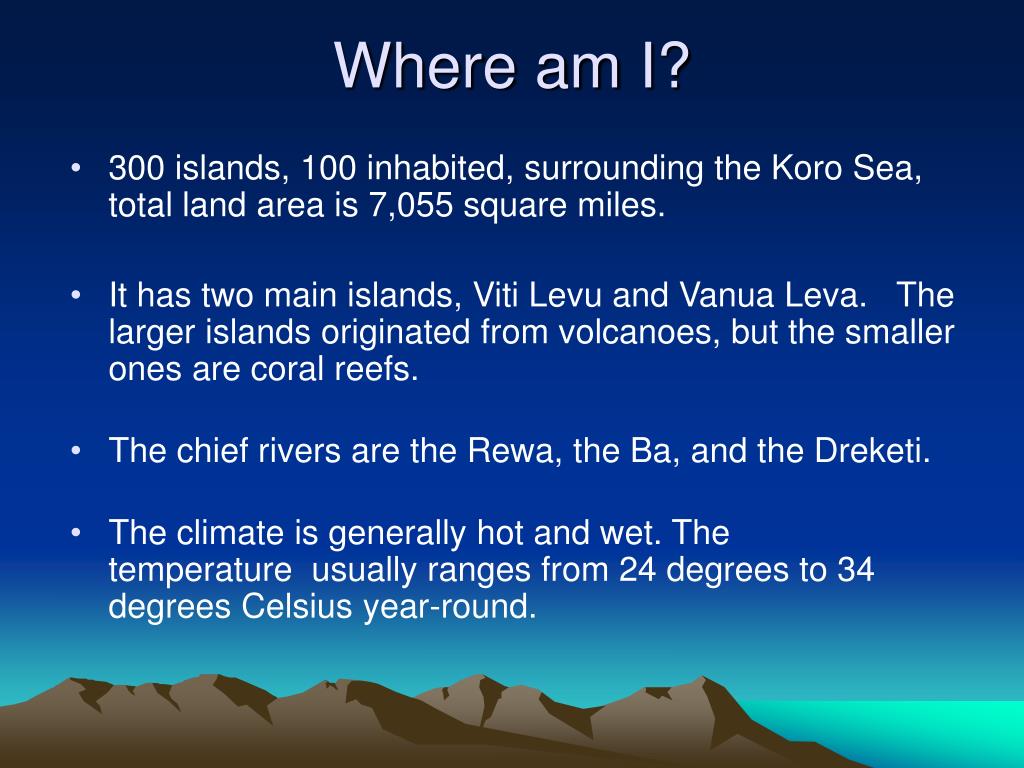 Where am I?

• 300 islands, 100 inhabited, surrounding the Koro Sea, total land area is 7,055 square miles.

• It has two main islands, Viti Levu and Vanua Leva. The larger islands originated from volcanoes, but the smaller ones are coral reefs.

• The chief rivers are the Rewa, the Ba, and the Dreketi.

• The climate is generally hot and wet. The temperature usually ranges from 24 degrees to 34 degrees Celsius year-round.